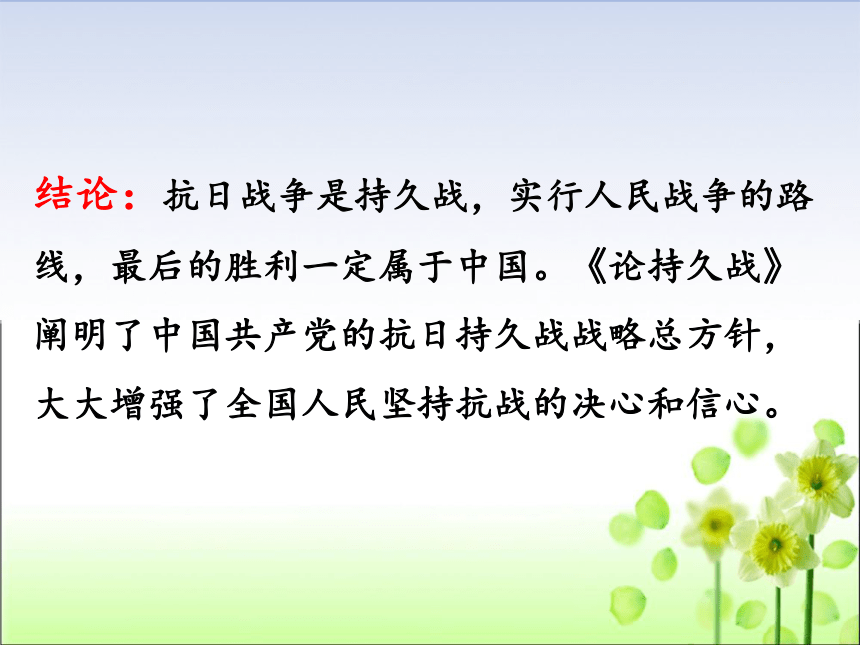 结论：抗日战争是持久战，实行人民战争的路线，最后的胜利一定属于中国。《论持久战》阐明了中国共产党的抗日持久战战略总方针，大大增强了全国人民坚持抗战的决心和信心。